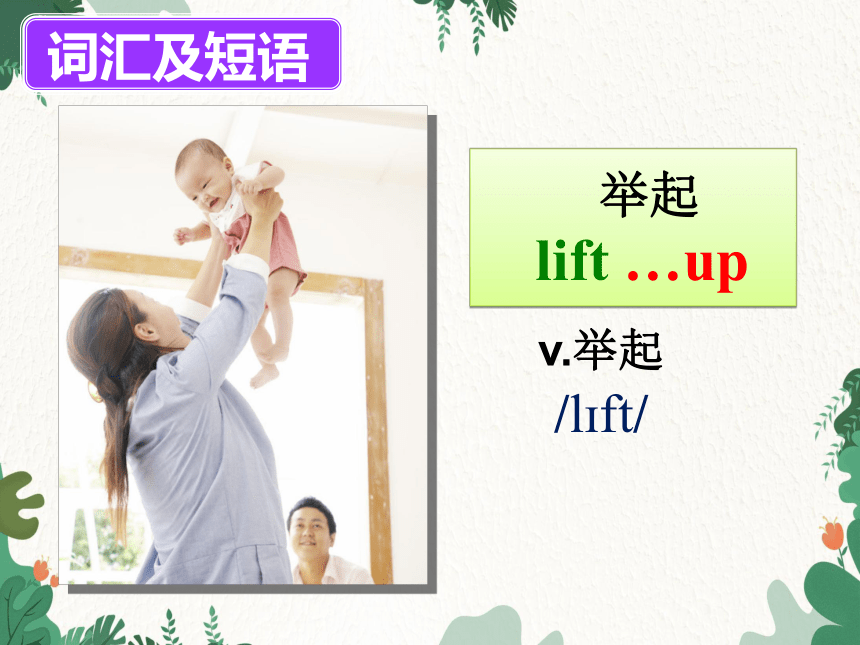 词汇及短语

举起
lift …up

v.举起
/lɪft/